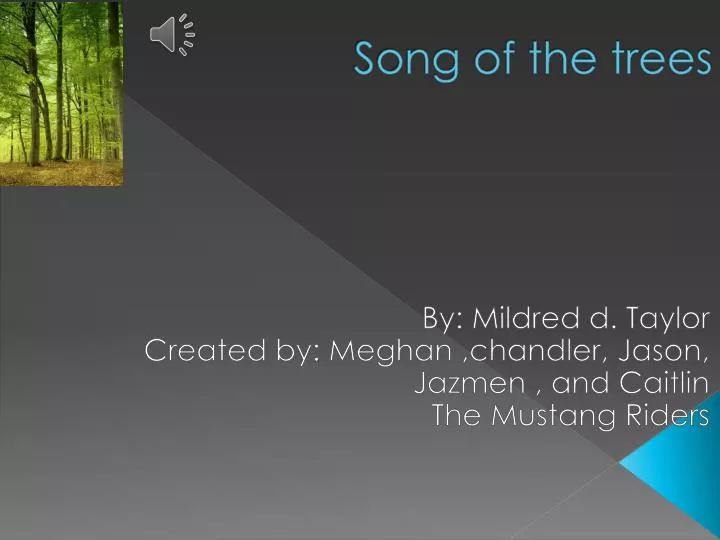 Song of the trees

By: Mildred d. Taylor
Created by: Meghan ,chandler, Jason, Jazmen , and Caitlin
The Mustang Riders